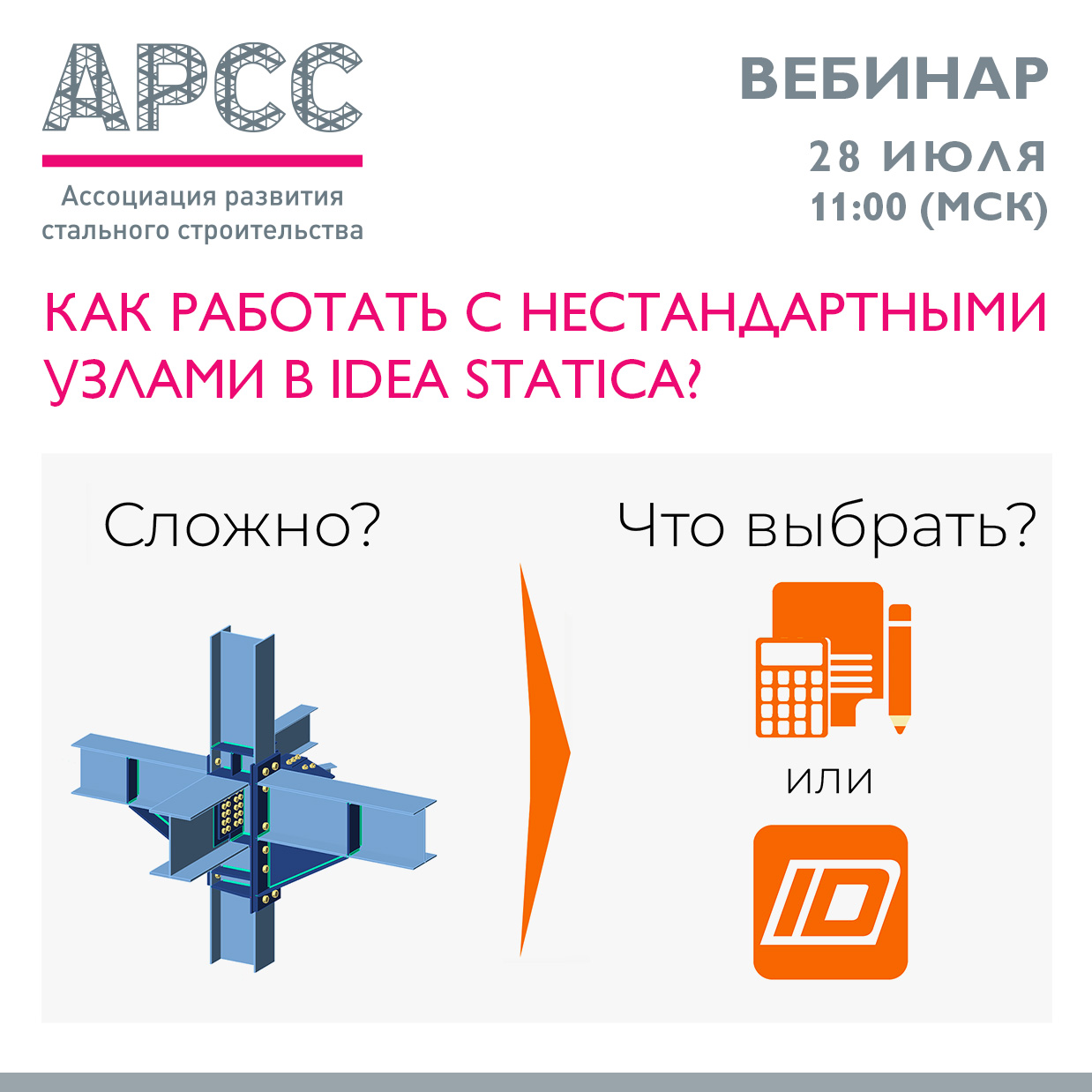 АРСС

Ассоциация развития стального строительства

ВЕБИНАР

28 ИЮЛЯ
11:00 (МСК)

КАК РАБОТАТЬ С НЕСТАНДАРТНЫМИ УЗЛАМИ В IDEA STATICA?

Сложно?

Что выбрать?

или

ID